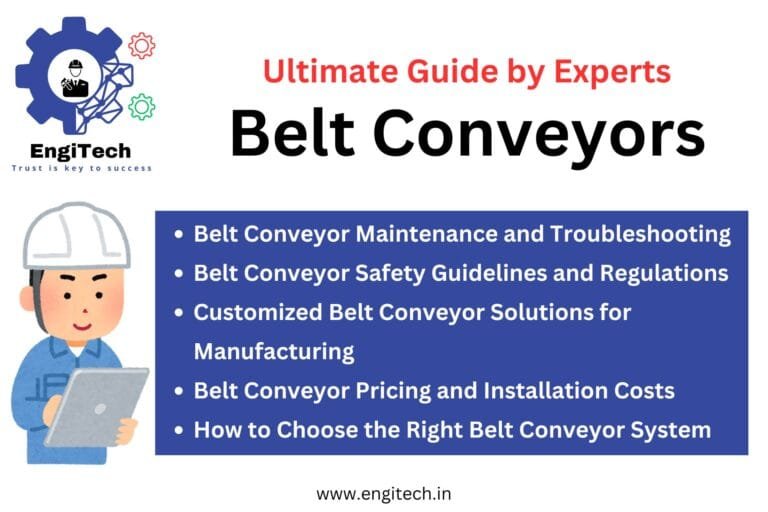 EngiTech
Trust is key to success

Ultimate Guide by Experts
Belt Conveyors

• Belt Conveyor Maintenance and Troubleshooting
• Belt Conveyor Safety Guidelines and Regulations
• Customized Belt Conveyor Solutions for Manufacturing
• Belt Conveyor Pricing and Installation Costs
• How to Choose the Right Belt Conveyor System

www.engitech.in